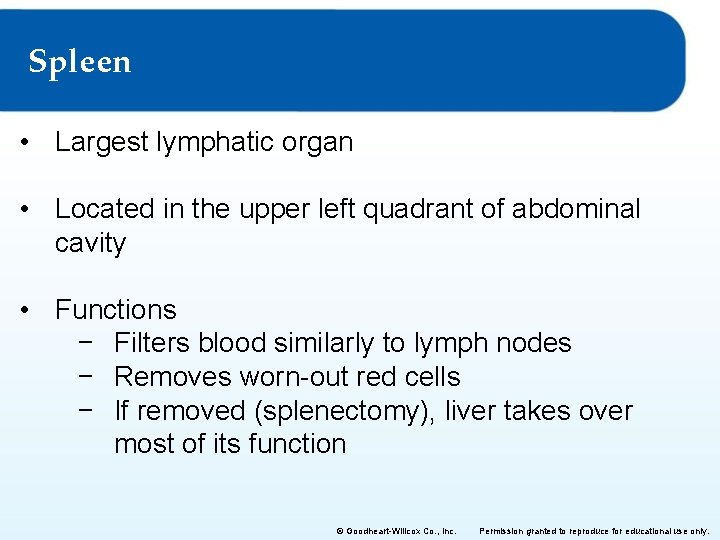 Spleen

• Largest lymphatic organ

• Located in the upper left quadrant of abdominal cavity

• Functions
− Filters blood similarly to lymph nodes
− Removes worn-out red cells
− If removed (splenectomy), liver takes over most of its function

© Goodheart-Willcox Co., Inc. Permission granted to reproduce for educational use only.